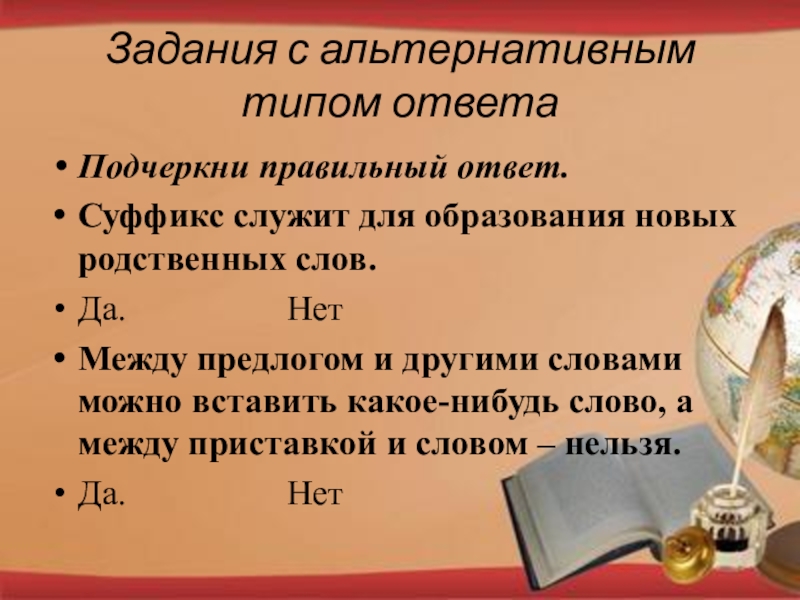 Задания с альтернативным типом ответа

• Подчеркни правильный ответ.
• Суффикс служит для образования новых родственных слов.
• Да.   Нет
• Между предлогом и другими словами можно вставить какое-нибудь слово, а между приставкой и словом – нельзя.
• Да.   Нет